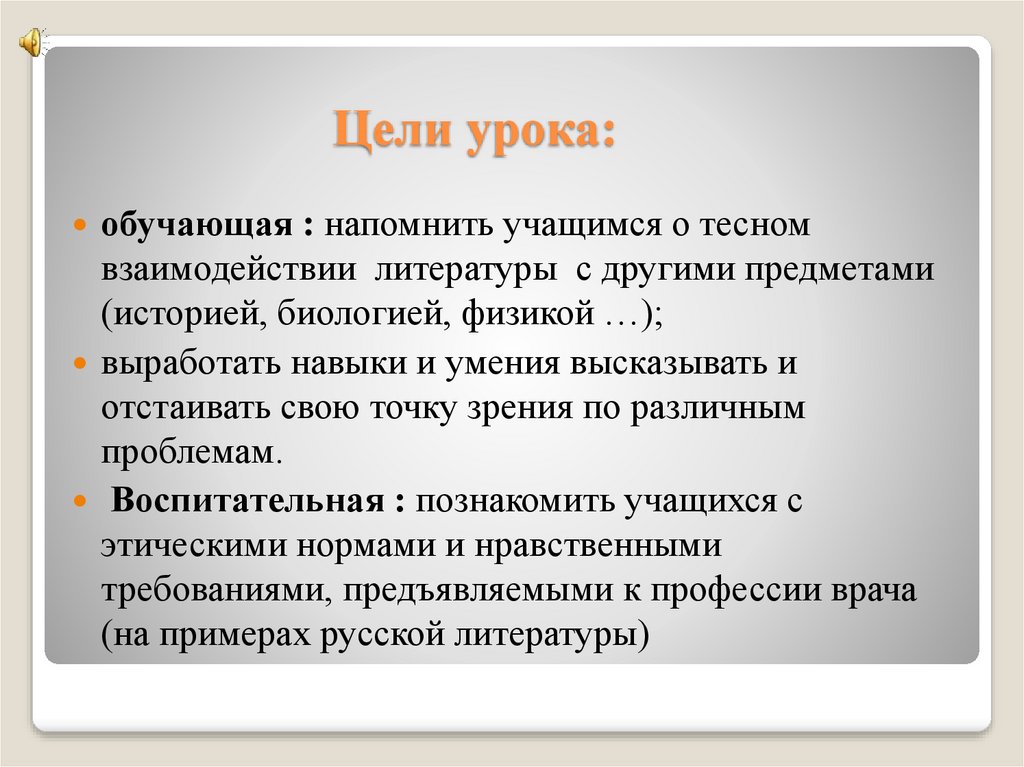 Цели урока:

обучающая : напомнить учащимся о тесном взаимодействии литературы с другими предметами (историей, биологией, физикой …);

выработать навыки и умения высказывать и отстаивать свою точку зрения по различным проблемам.

Воспитательная : познакомить учащихся с этическими нормами и нравственными требованиями, предъявляемыми к профессии врача (на примерах русской литературы)